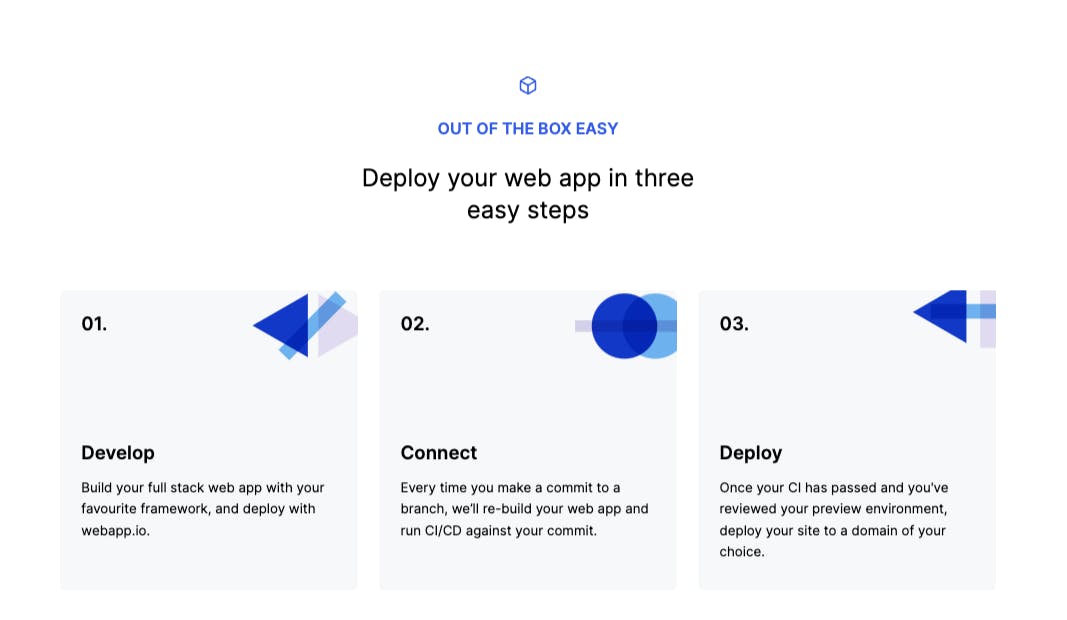 OUT OF THE BOX EASY

Deploy your web app in three easy steps

01.

Develop

Build your full stack web app with your favourite framework, and deploy with webapp.io.

02.

Connect

Every time you make a commit to a branch, we'll re-build your web app and run CI/CD against your commit.

03.

Deploy

Once your CI has passed and you've reviewed your preview environment, deploy your site to a domain of your choice.